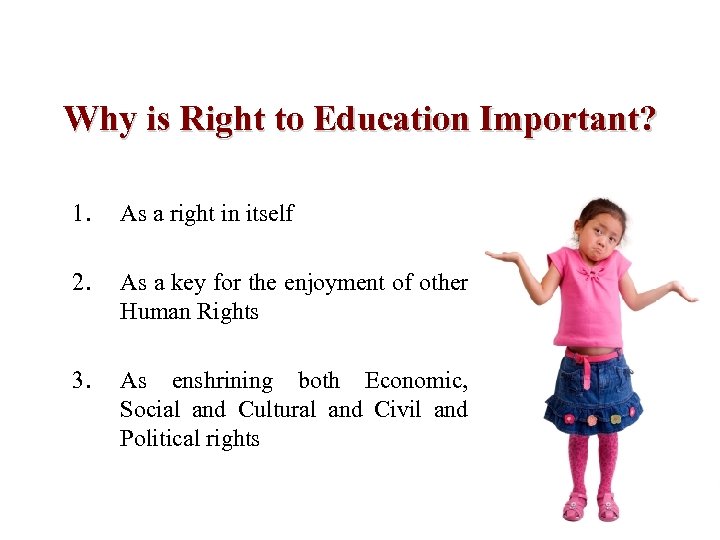 Why is Right to Education Important?

1. As a right in itself

2. As a key for the enjoyment of other Human Rights

3. As enshrining both Economic, Social and Cultural and Civil and Political rights